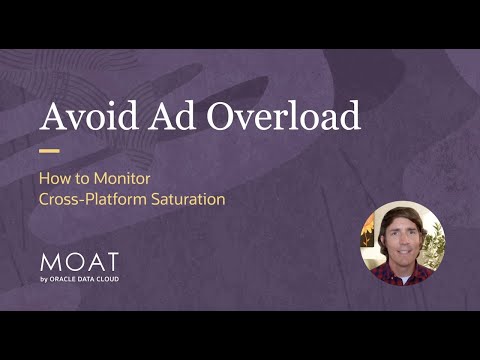 Avoid Ad Overload

How to Monitor
Cross-Platform Saturation

MOAT
by ORACLE DATA CLOUD